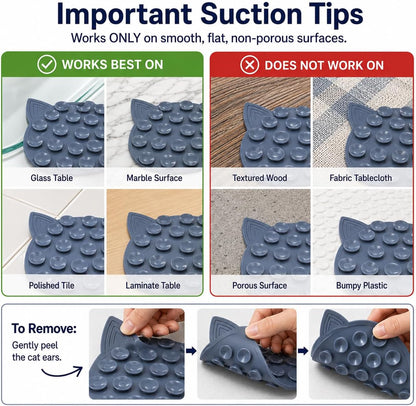 Important Suction Tips
Works ONLY on smooth, flat, non-porous surfaces.

WORKS BEST ON

Glass Table

Marble Surface

Polished Tile

Laminate Table

DOES NOT WORK ON

Textured Wood

Fabric Tablecloth

Porous Surface

Bumpy Plastic

To Remove:
Gently peel the cat ears.